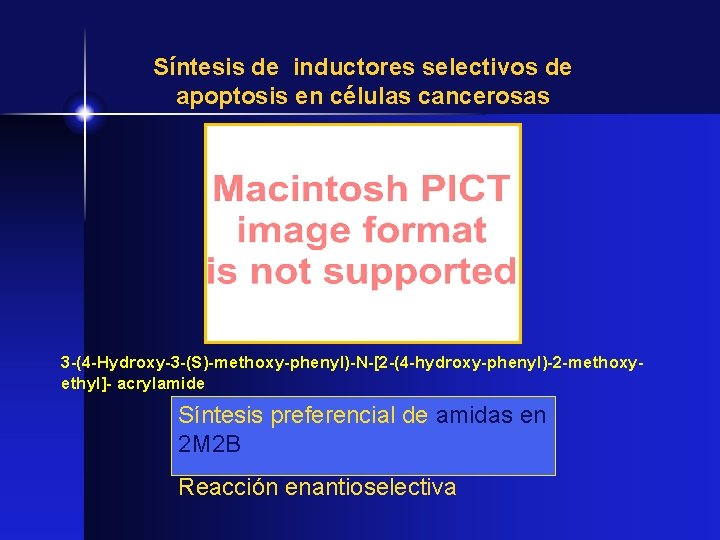 Síntesis de inductores selectivos de apoptosis en células cancerosas

Macintosh PICT image format is not supported

3-(4-Hydroxy-3-(S)-methoxy-phenyl)-N-[2-(4-hydroxy-phenyl)-2-methoxy-ethyl]- acrylamide

Síntesis preferencial de amidas en 2M2B

Reacción enantioselectiva